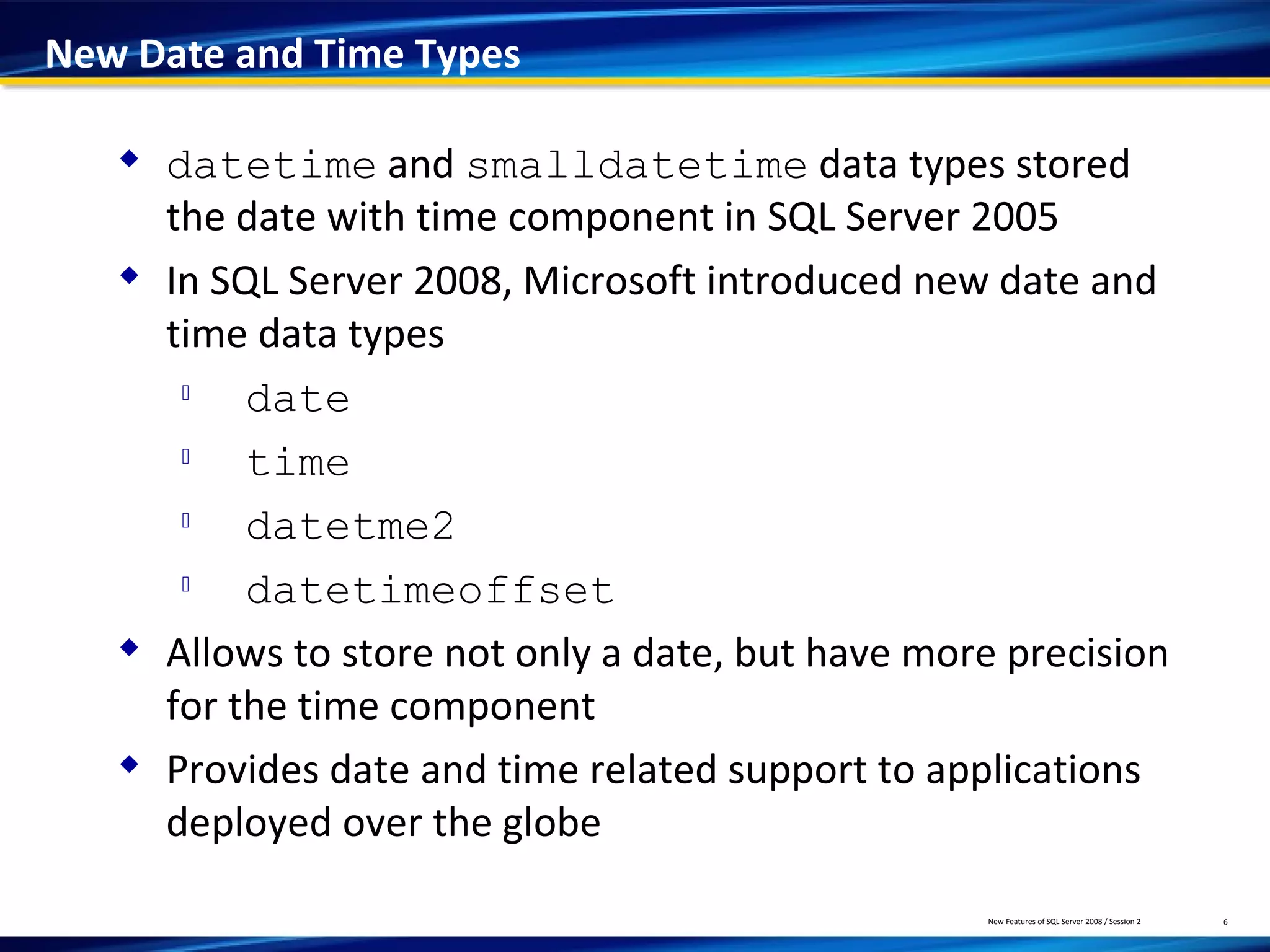 New Date and Time Types

datetime and smalldatetime data types stored the date with time component in SQL Server 2005

In SQL Server 2008, Microsoft introduced new date and time data types

date

time

datetme2

datetimeoffset

Allows to store not only a date, but have more precision for the time component

Provides date and time related support to applications deployed over the globe

New Features of SQL Server 2008 / Session 2

6